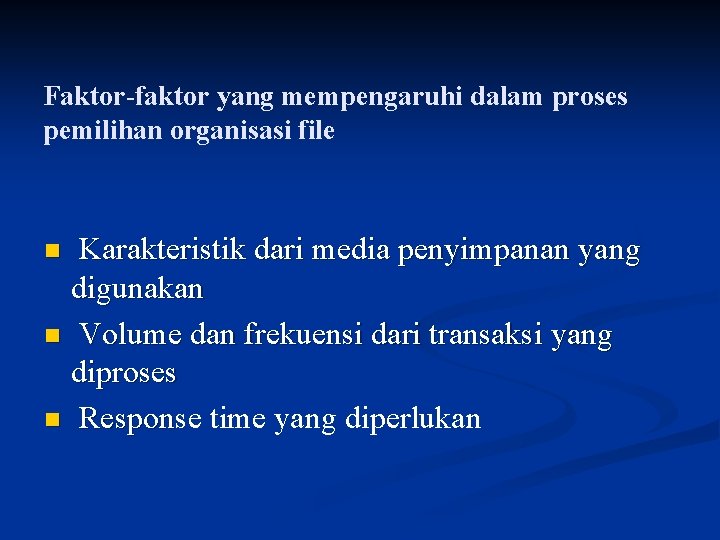 Faktor-faktor yang mempengaruhi dalam proses pemilihan organisasi file

- Karakteristik dari media penyimpanan yang digunakan
- Volume dan frekuensi dari transaksi yang diproses
- Response time yang diperlukan